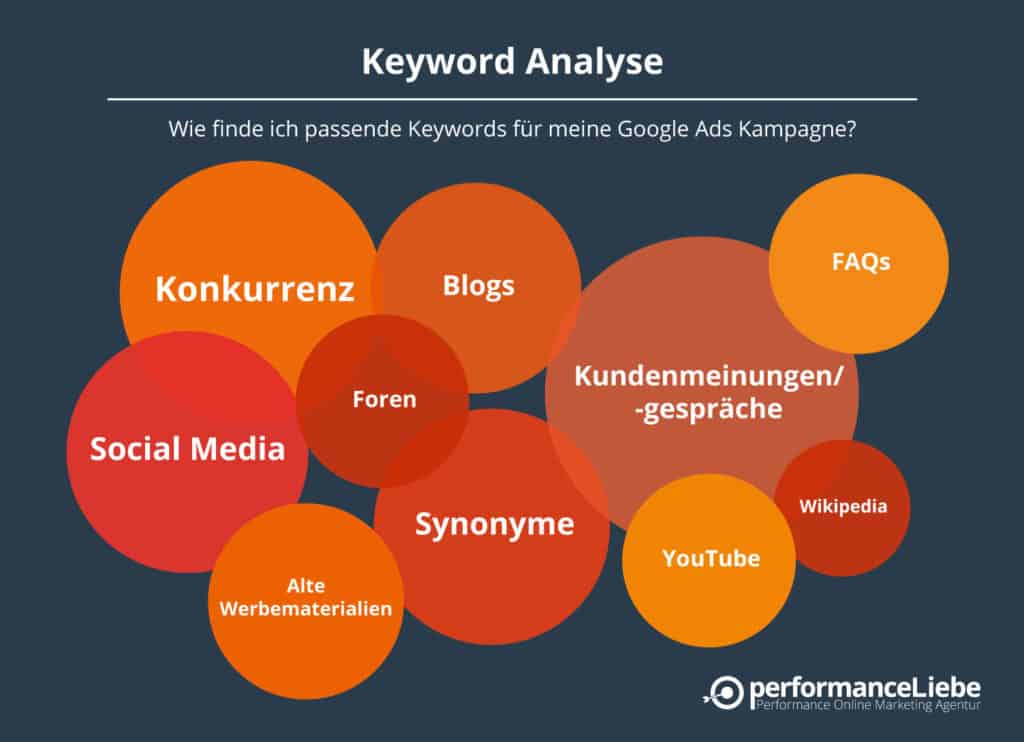 Keyword Analyse

Wie finde ich passende Keywords für meine Google Ads Kampagne?

Konkurrenz

Blogs

FAQs

Foren

Kundenmeinungen/ -gespräche

Social Media

Synonyme

Wikipedia

YouTube

Alte Werbematerialien

performanceLiebe
Performance Online Marketing Agentur